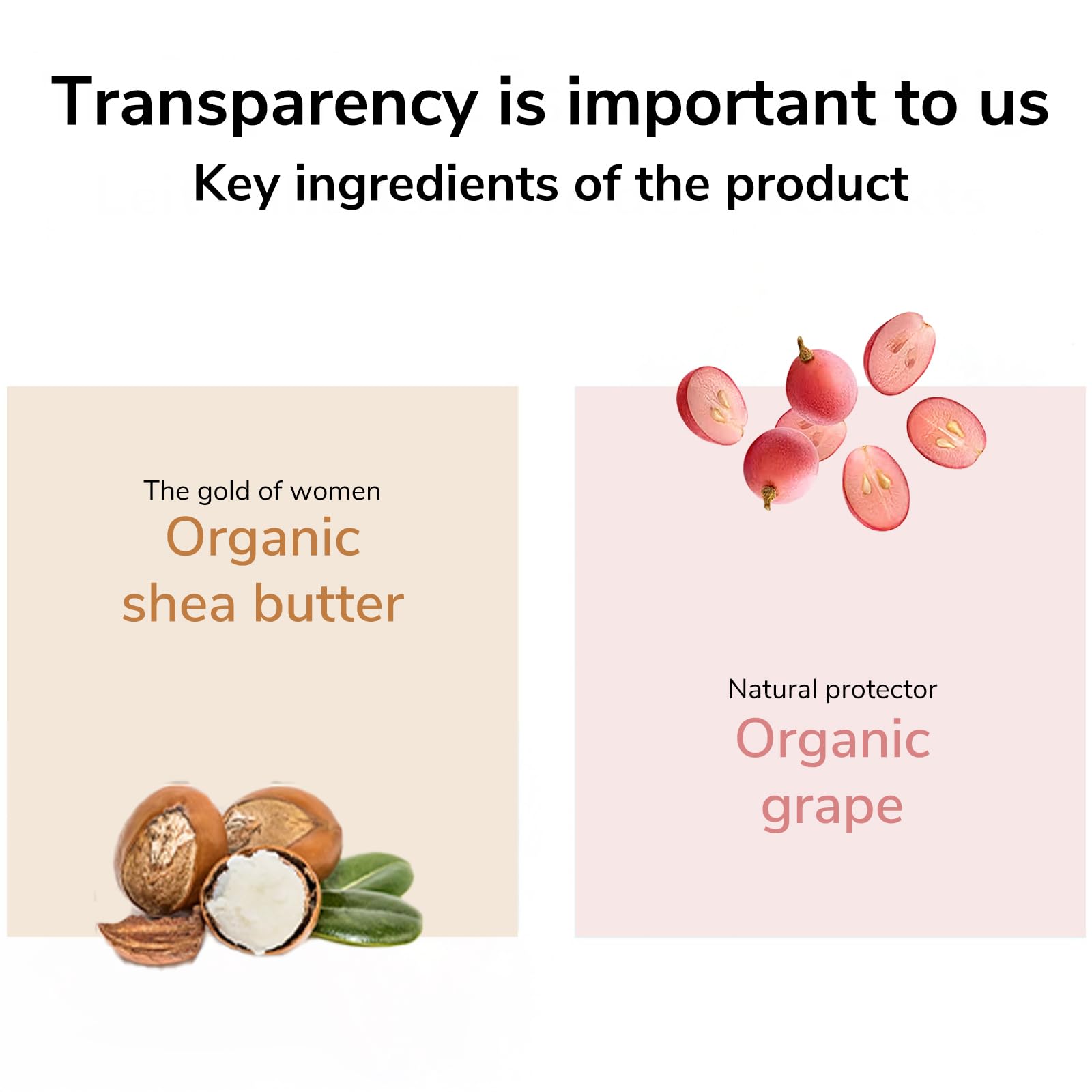 Transparency is important to us

Key ingredients of the product

The gold of women

Organic shea butter

Natural protector

Organic grape